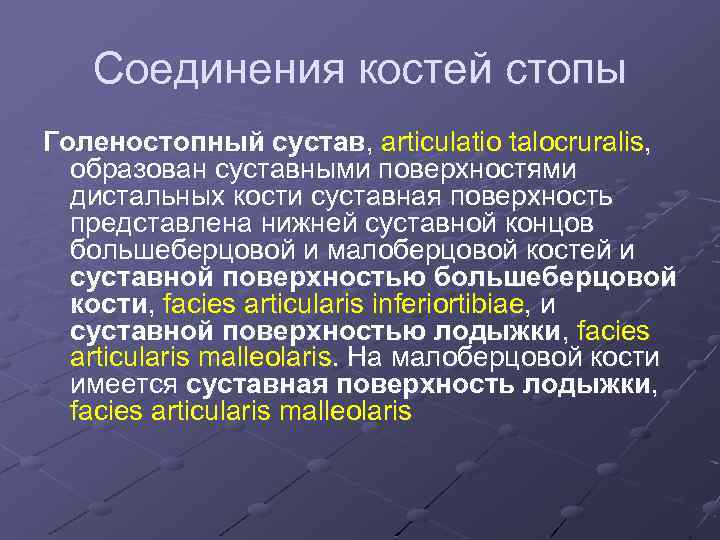 Соединения костей стопы

Голеностопный сустав, articulatio talocruralis, образован суставными поверхностями дистальных кости суставная поверхность представлена нижней суставной концов большеберцовой и малоберцовой костей и суставной поверхностью большеберцовой кости, facies articularis inferiortibiae, и суставной поверхностью лодыжки, facies articularis malleolaris. На малоберцовой кости имеется суставная поверхность лодыжки, facies articularis malleolaris